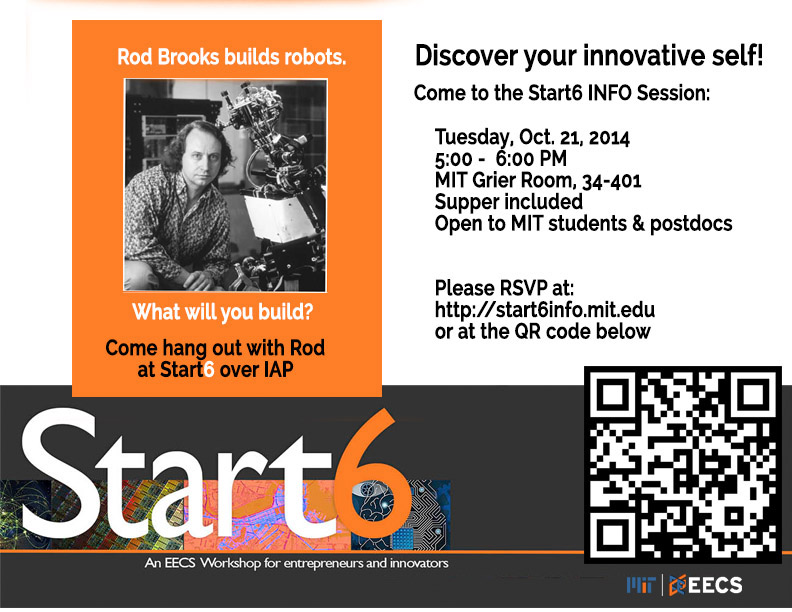 Rod Brooks builds robots.

What will you build?

Come hang out with Rod at Start6 over IAP

Discover your innovative self!

Come to the Start6 INFO Session:

Tuesday, Oct. 21, 2014
5:00 - 6:00 PM
MIT Grier Room, 34-401
Supper included
Open to MIT students & postdocs

Please RSVP at:
http://start6info.mit.edu
or at the QR code below

Start6

An EECS Workshop for entrepreneurs and innovators

MIT | EECS